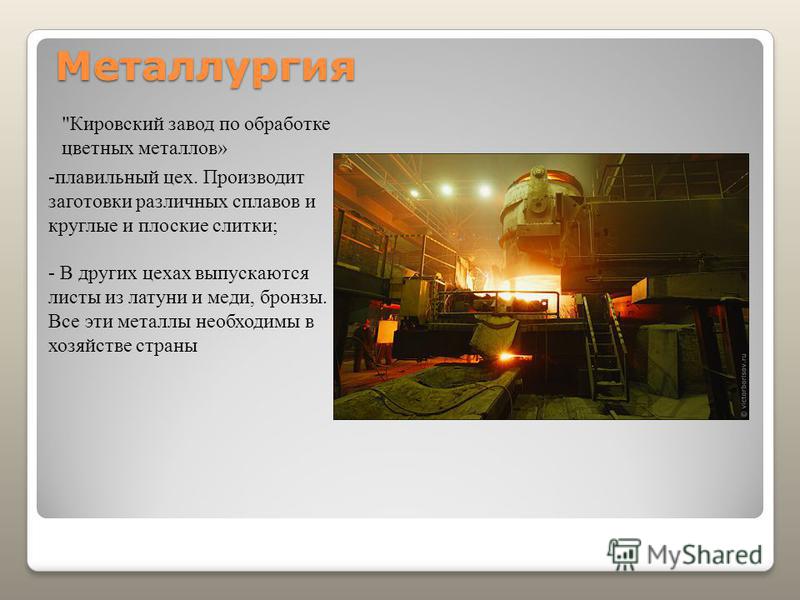 Металлургия

"Кировский завод по обработке цветных металлов»

-плавильный цех. Производит заготовки различных сплавов и круглые и плоские слитки;

- В других цехах выпускаются листы из латуни и меди, бронзы. Все эти металлы необходимы в хозяйстве страны

© victorborisov.ru

MyShared